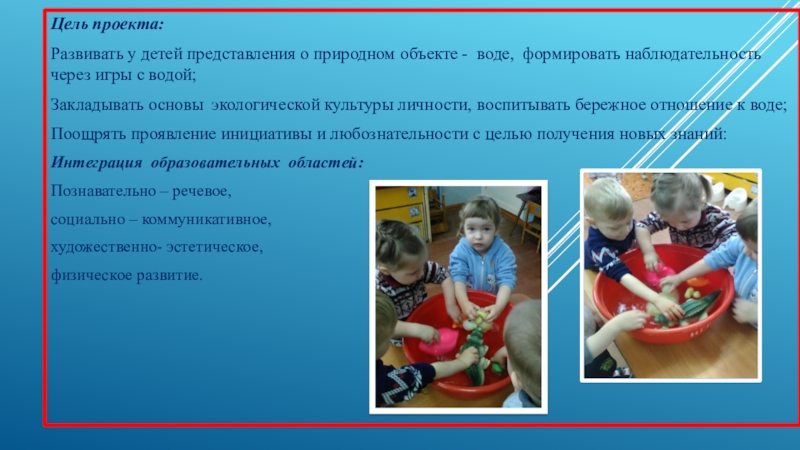 Цель проекта:

Развивать у детей представления о природном объекте - воде, формировать наблюдательность через игры с водой;

Закладывать основы экологической культуры личности, воспитывать бережное отношение к воде;

Поощрять проявление инициативы и любознательности с целью получения новых знаний:

Интеграция образовательных областей:

Познавательно – речевое,

социально – коммуникативное,

художественно- эстетическое,

физическое развитие.